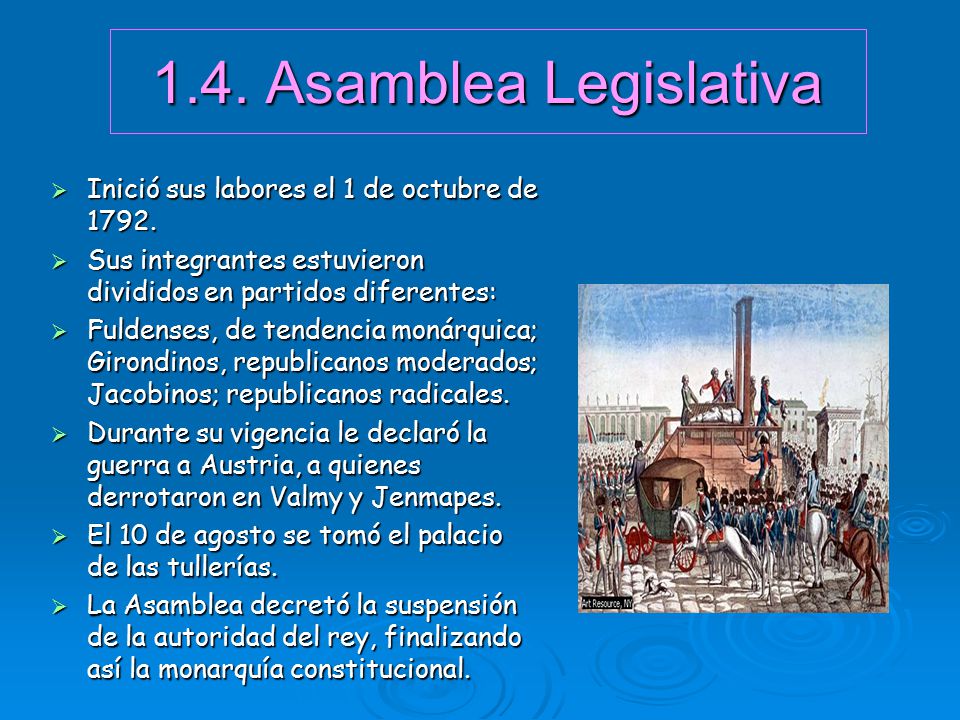 1.4. Asamblea Legislativa

➢ Inició sus labores el 1 de octubre de 1792.

➢ Sus integrantes estuvieron divididos en partidos diferentes:

➢ Fuldenses, de tendencia monárquica; Girondinos, republicanos moderados; Jacobinos; republicanos radicales.

➢ Durante su vigencia le declaró la guerra a Austria, a quienes derrotaron en Valmy y Jenmapes.

➢ El 10 de agosto se tomó el palacio de las tullerías.

➢ La Asamblea decretó la suspensión de la autoridad del rey, finalizando así la monarquía constitucional.

Art Resource, NY